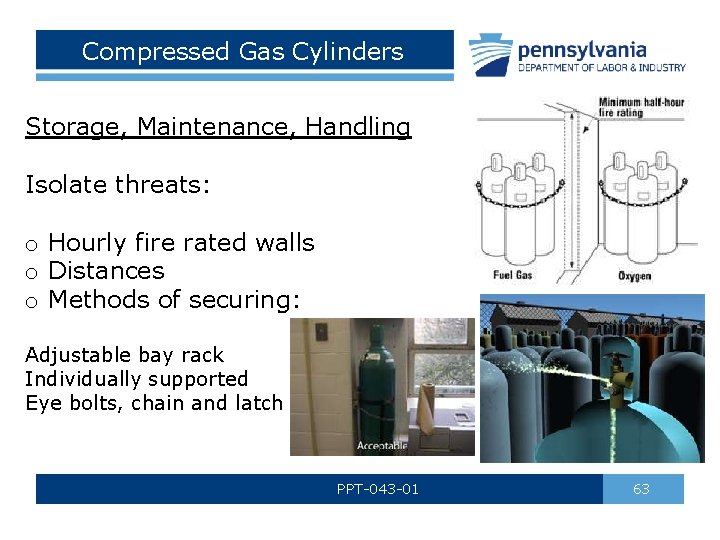 Compressed Gas Cylinders

pennsylvania
DEPARTMENT OF LABOR & INDUSTRY

Storage, Maintenance, Handling

Isolate threats:

o Hourly fire rated walls
o Distances
o Methods of securing:

Adjustable bay rack
Individually supported
Eye bolts, chain and latch

Minimum half-hour fire rating

Fuel Gas

Oxygen

Acceptable

PPT-043-01

63